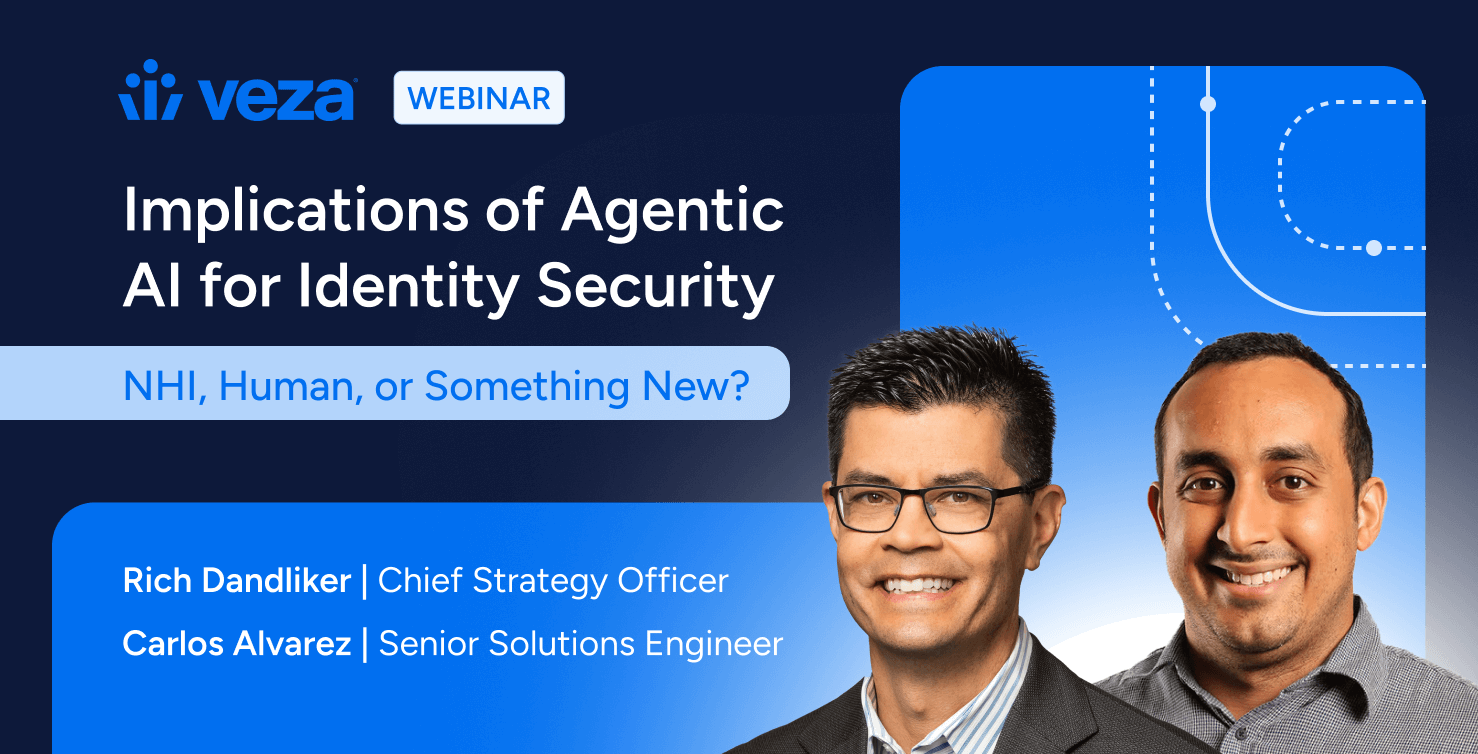 veza WEBINAR

Implications of Agentic AI for Identity Security

NHI, Human, or Something New?

Rich Dandliker | Chief Strategy Officer

Carlos Alvarez | Senior Solutions Engineer